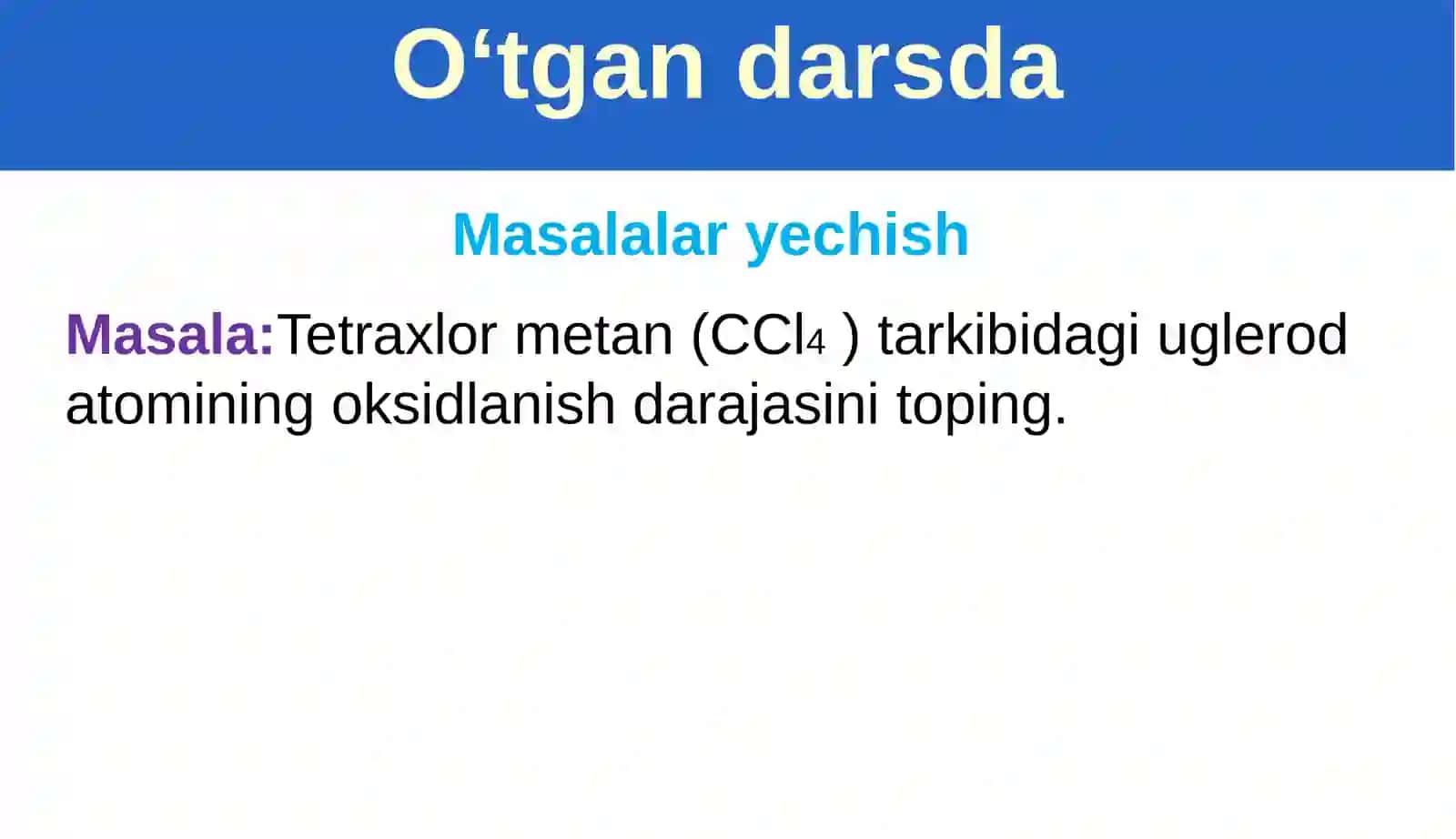 O‘tgan darsda

Masalalar yechish

Masala:Tetraxlor metan ($CCl_4$ ) tarkibidagi uglerod atomining oksidlanish darajasini toping.